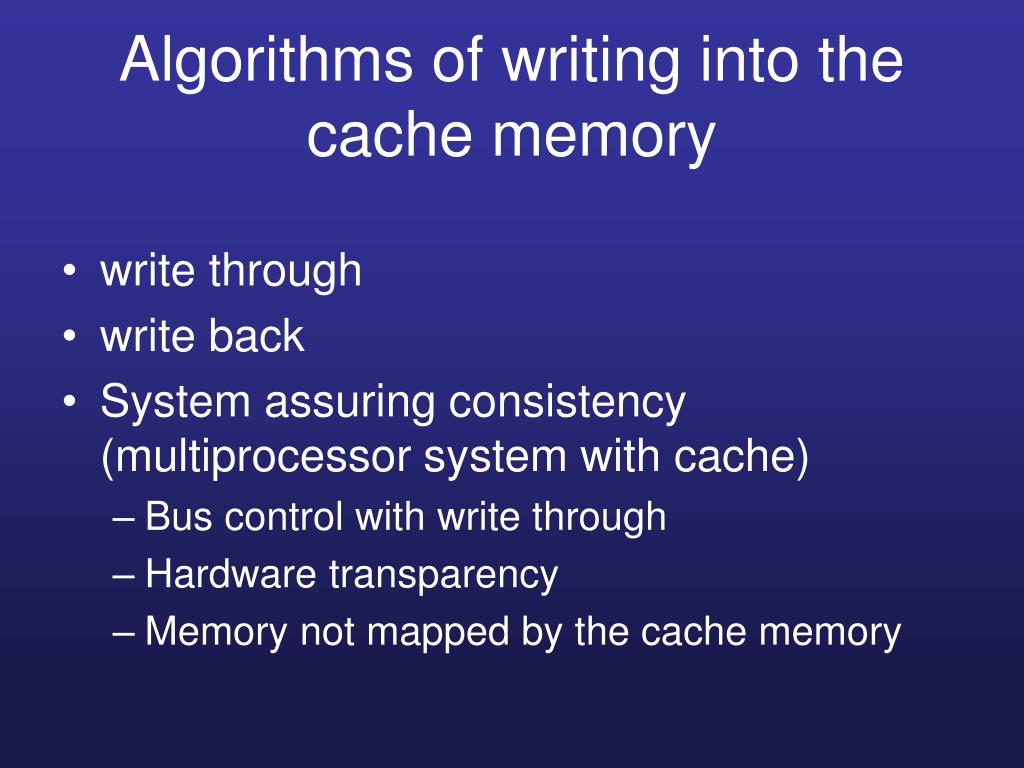 Algorithms of writing into the cache memory

• write through
• write back
• System assuring consistency (multiprocessor system with cache)
– Bus control with write through
– Hardware transparency
– Memory not mapped by the cache memory